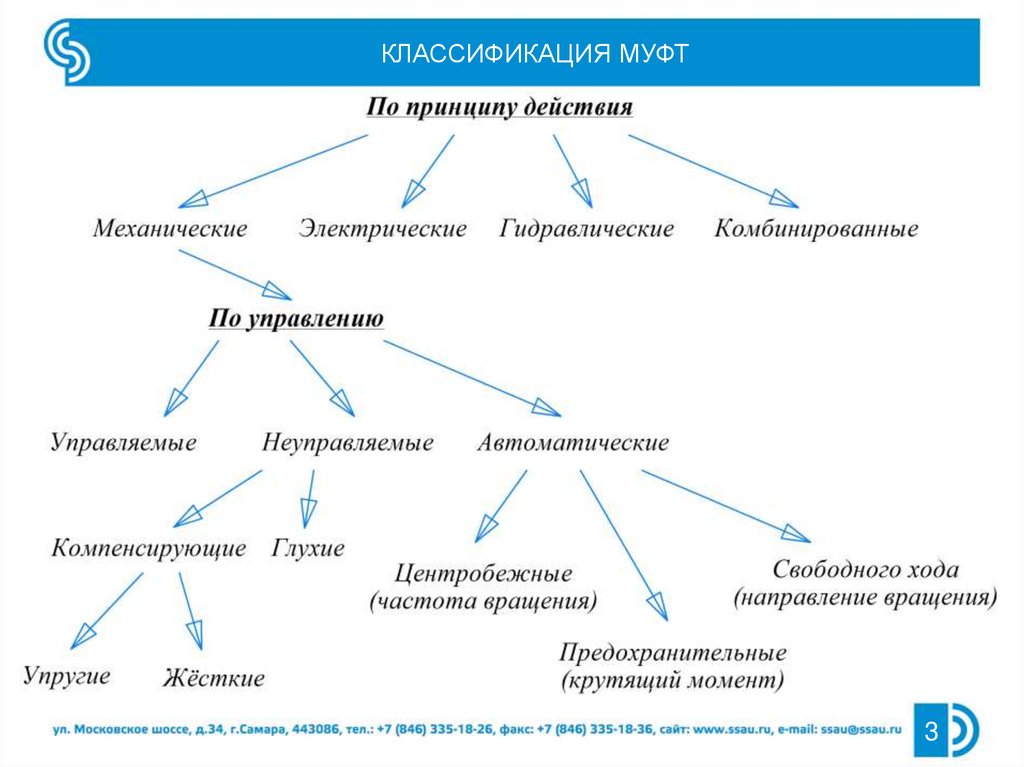 КЛАССИФИКАЦИЯ МУФТ

По принципу действия

Механические Электрические Гидравлические Комбинированные

По управлению

Управляемые Неуправляемые Автоматические

Компенсирующие Глухие

Центробежные (частота вращения)

Свободного хода (направление вращения)

Предохранительные (крутящий момент)

Упругие Жёсткие

ул. Московское шоссе, д.34, г.Самара, 443086, тел.: +7 (846) 335-18-26, факс: +7 (846) 335-18-36, сайт: www.ssau.ru, e-mail: ssau@ssau.ru

3